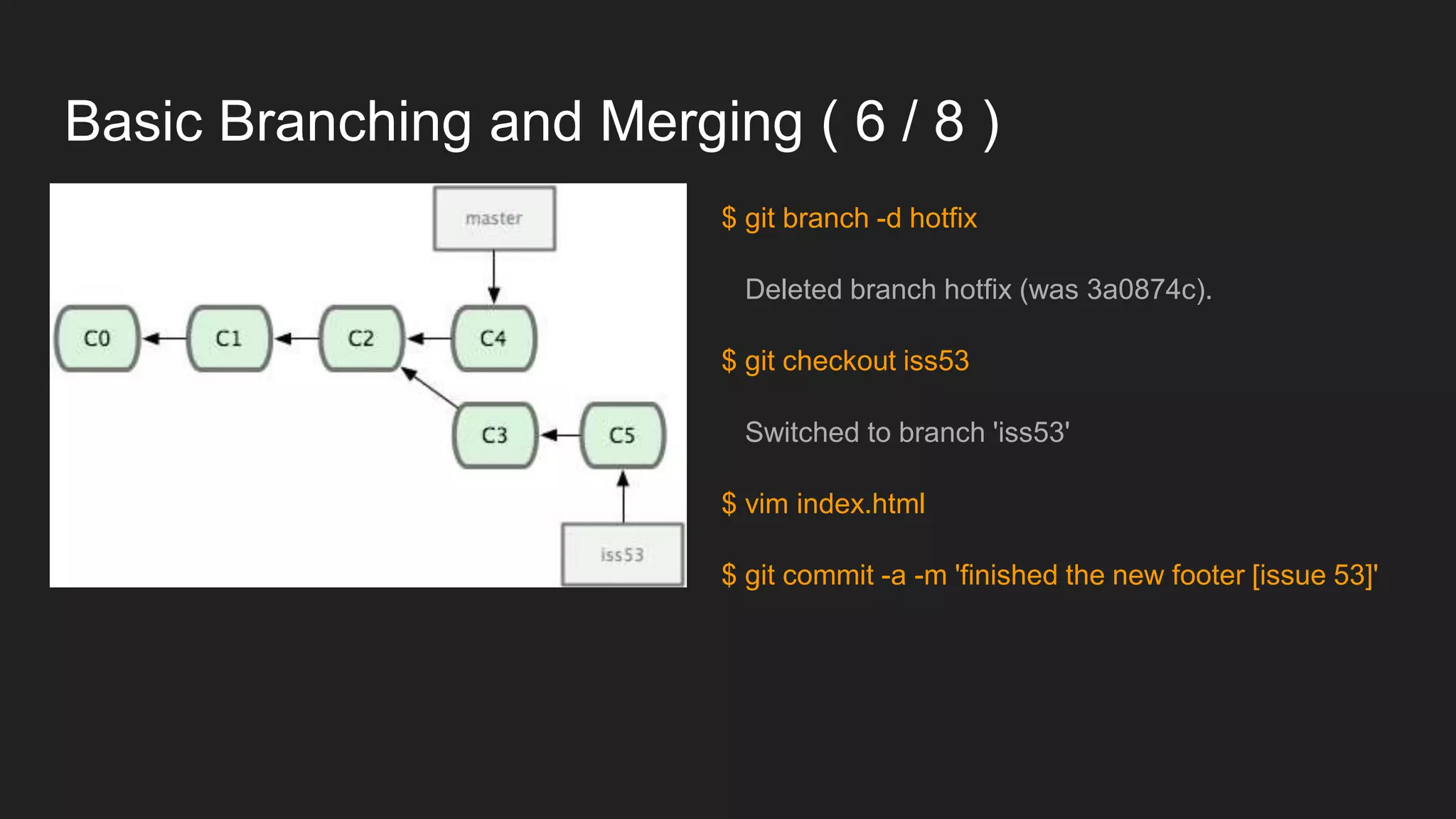 Basic Branching and Merging ( 6 / 8 )

master

C0

C1

C2

C4

C3

C5

iss53

$ git branch -d hotfix

Deleted branch hotfix (was 3a0874c).

$ git checkout iss53

Switched to branch 'iss53'

$ vim index.html

$ git commit -a -m 'finished the new footer [issue 53]'